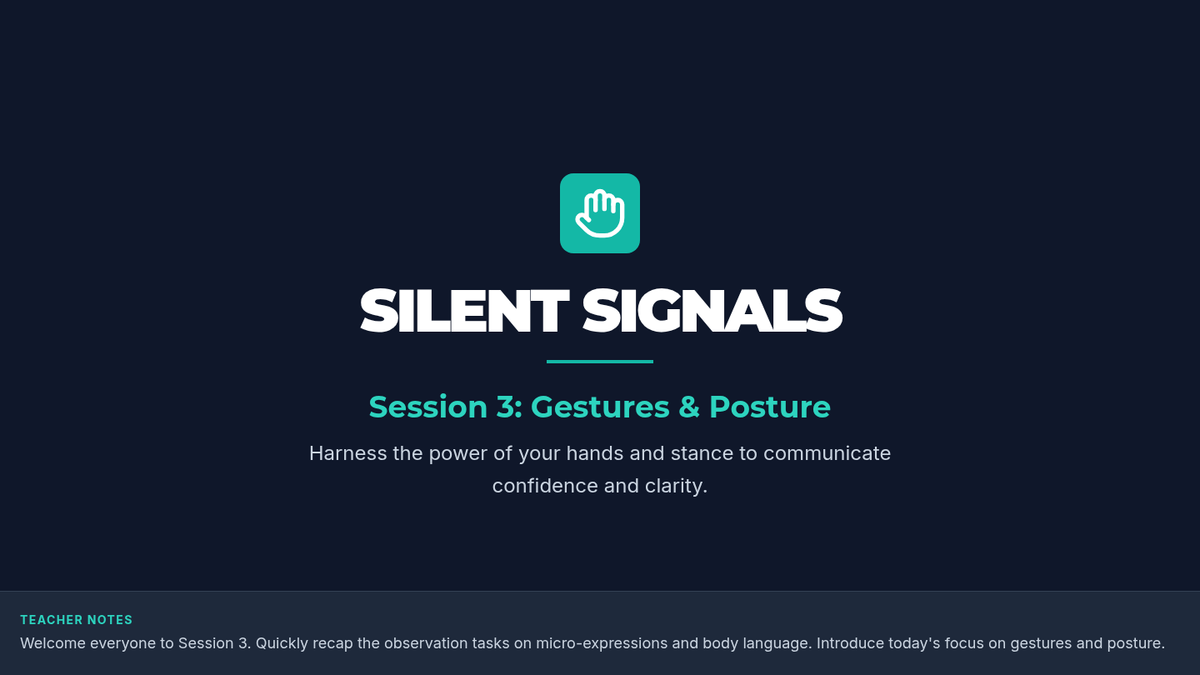 SILENT SIGNALS

Session 3: Gestures & Posture

Harness the power of your hands and stance to communicate confidence and clarity.

TEACHER NOTES

Welcome everyone to Session 3. Quickly recap the observation tasks on micro-expressions and body language. Introduce today's focus on gestures and posture.